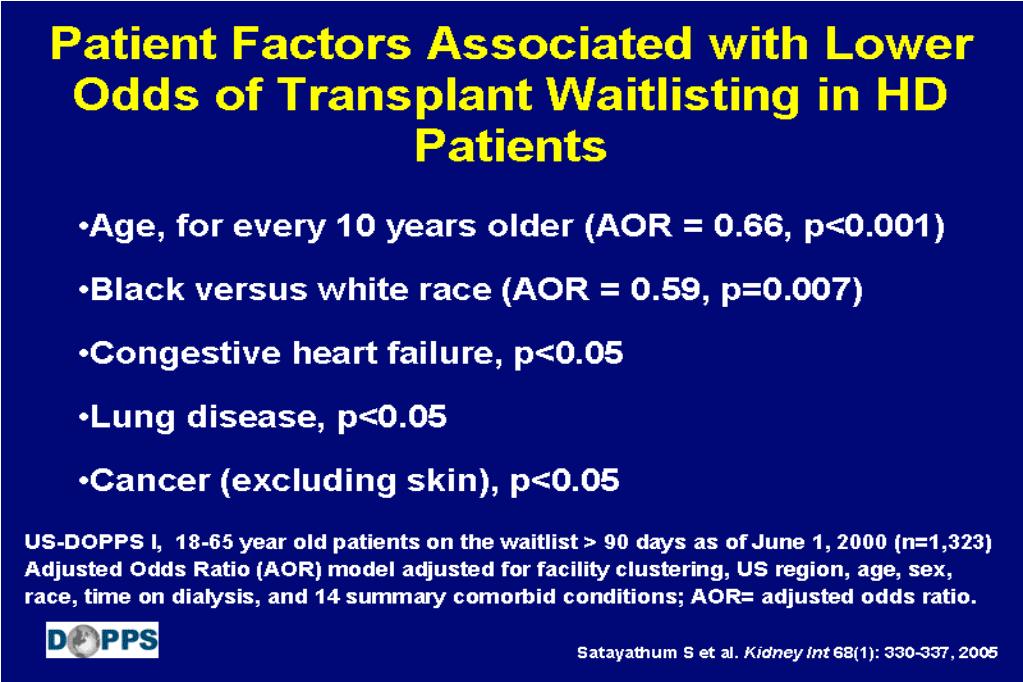 Patient Factors Associated with Lower Odds of Transplant Waitlisting in HD Patients

•Age, for every 10 years older (AOR = 0.66, p<0.001)

•Black versus white race (AOR = 0.59, p=0.007)

•Congestive heart failure, p<0.05

•Lung disease, p<0.05

•Cancer (excluding skin), p<0.05

US-DOPPS I, 18-65 year old patients on the waitlist > 90 days as of June 1, 2000 (n=1,323) Adjusted Odds Ratio (AOR) model adjusted for facility clustering, US region, age, sex, race, time on dialysis, and 14 summary comorbid conditions; AOR= adjusted odds ratio.

DOPPS

Satayathum S et al. Kidney Int 68(1): 330-337, 2005